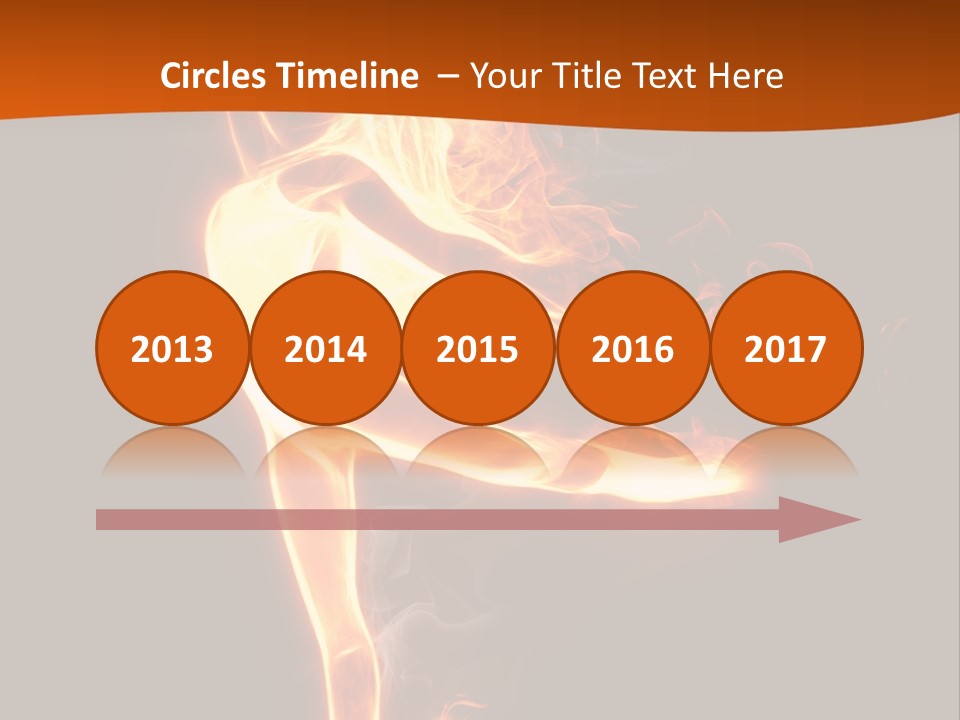 Circles Timeline – Your Title Text Here

2013 2014 2015 2016 2017